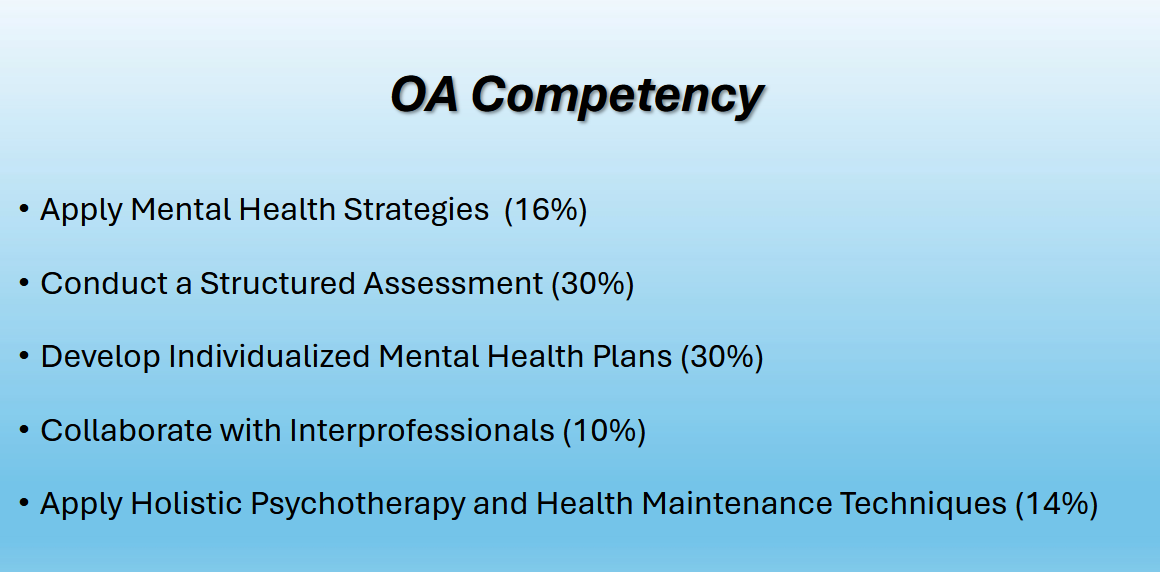 OA Competency

• Apply Mental Health Strategies (16%)

• Conduct a Structured Assessment (30%)

• Develop Individualized Mental Health Plans (30%)

• Collaborate with Interprofessionals (10%)

• Apply Holistic Psychotherapy and Health Maintenance Techniques (14%)